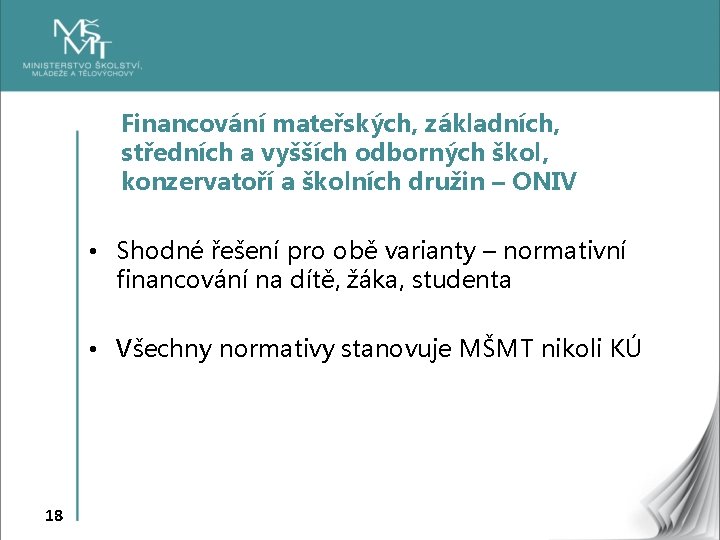 MŠMT
MINISTERSTVO ŠKOLSTVÍ, MLÁDEŽE A TĚLOVÝCHOVY

Financování mateřských, základních, středních a vyšších odborných škol, konzervatoří a školních družin – ONIV

• Shodné řešení pro obě varianty – normativní financování na dítě, žáka, studenta

• Všechny normativy stanovuje MŠMT nikoli KÚ

18